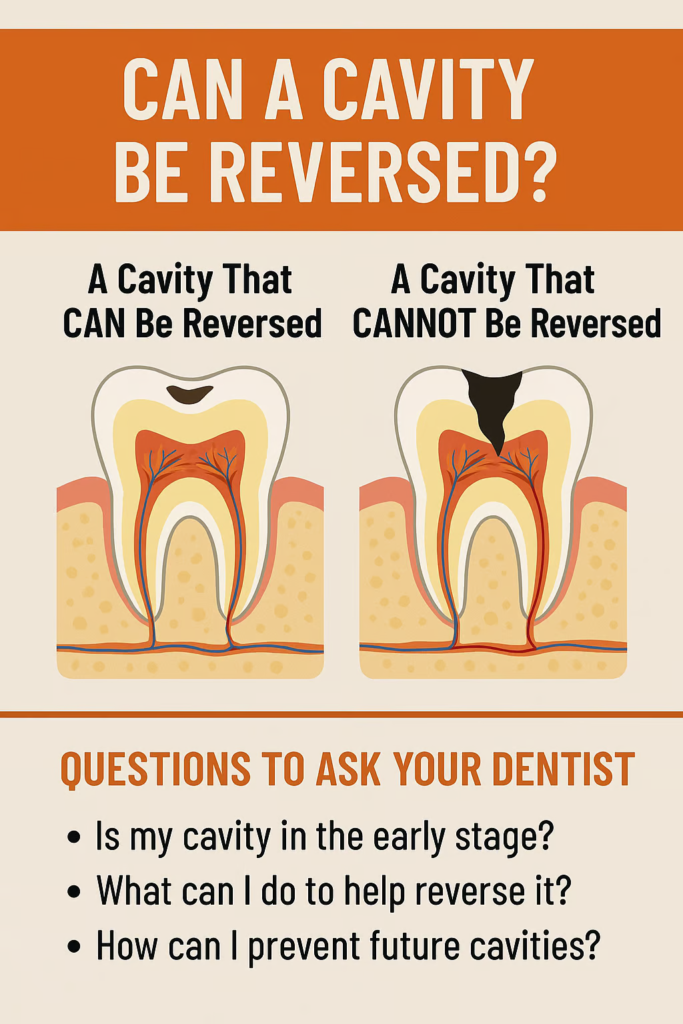 CAN A CAVITY BE REVERSED?

A Cavity That CAN Be Reversed

A Cavity That CANNOT Be Reversed

QUESTIONS TO ASK YOUR DENTIST

• Is my cavity in the early stage?
• What can I do to help reverse it?
• How can I prevent future cavities?